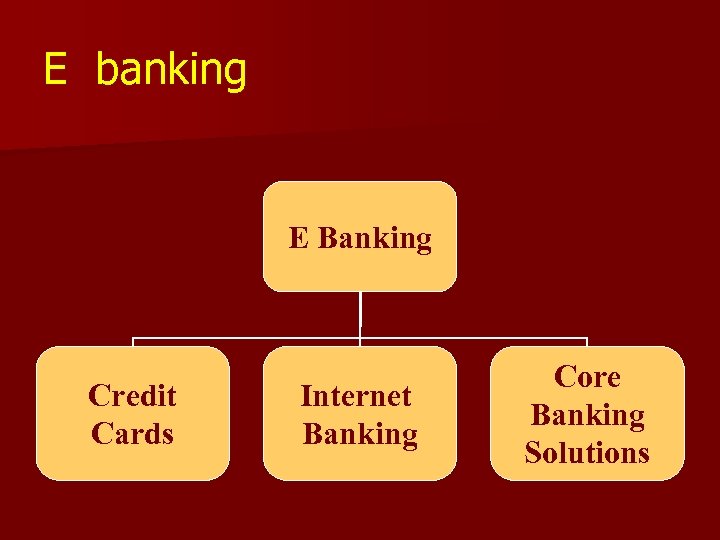 E banking

E Banking

Credit Cards

Internet Banking

Core Banking Solutions